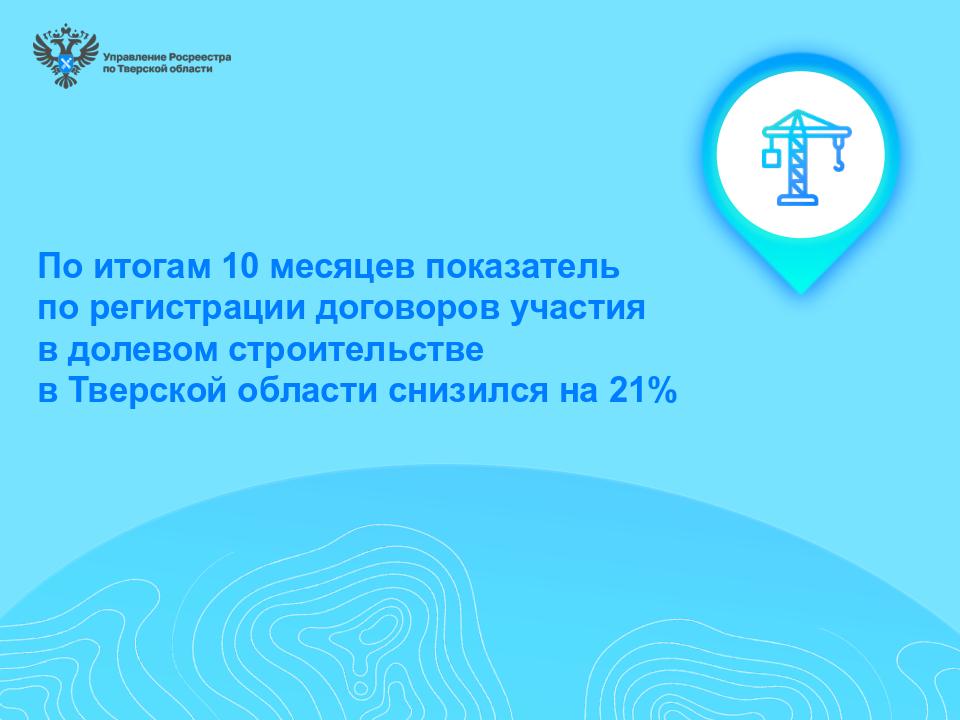 Управление Росреестра по Тверской области

По итогам 10 месяцев показатель по регистрации договоров участия в долевом строительстве в Тверской области снизился на 21%